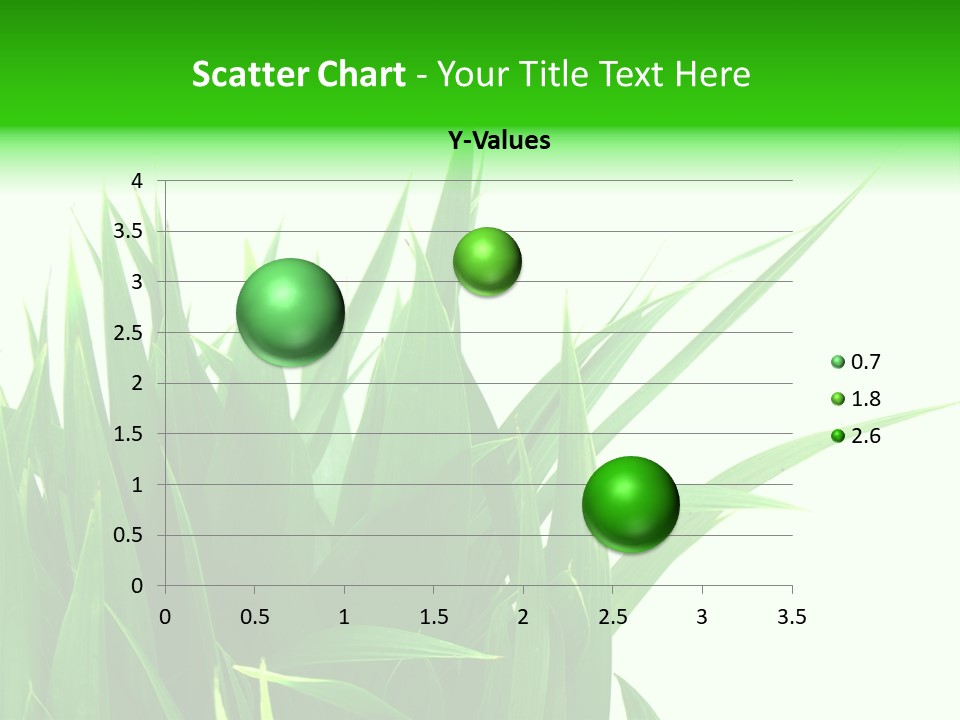 Scatter Chart - Your Title Text Here

Y-Values

4
3.5
3
2.5
2
1.5
1
0.5
0

0 0.5 1 1.5 2 2.5 3 3.5

0.7
1.8
2.6